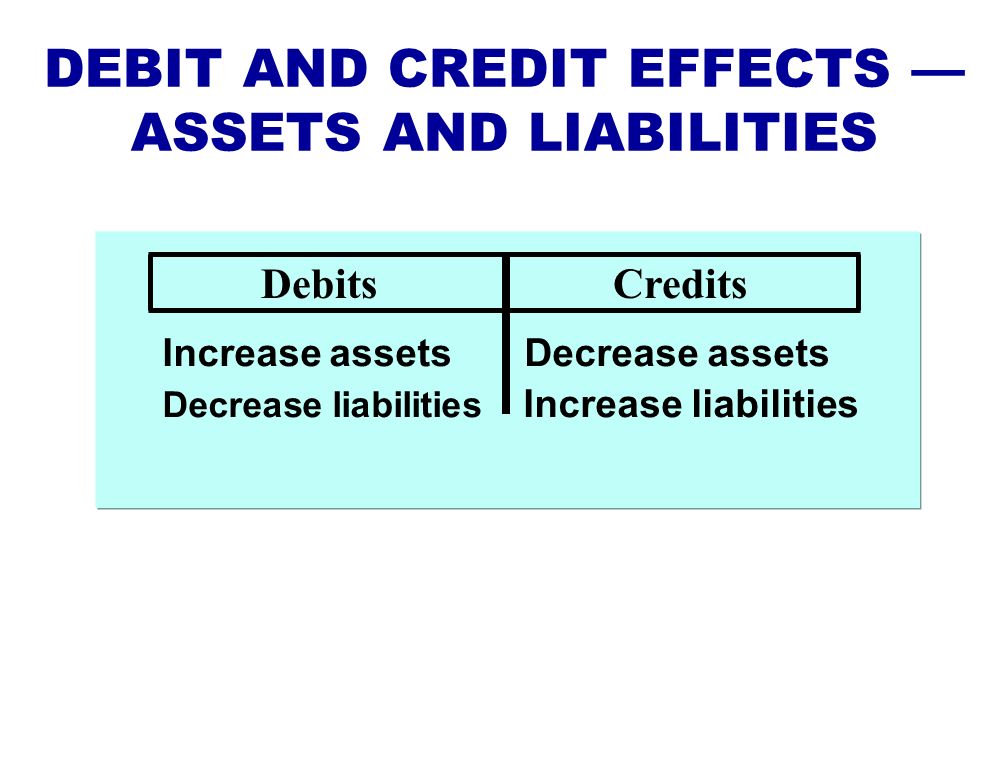 DEBIT AND CREDIT EFFECTS — ASSETS AND LIABILITIES

| Debits | Credits |
|---|---|
| Increase assets | Decrease assets |
| Decrease liabilities | Increase liabilities |